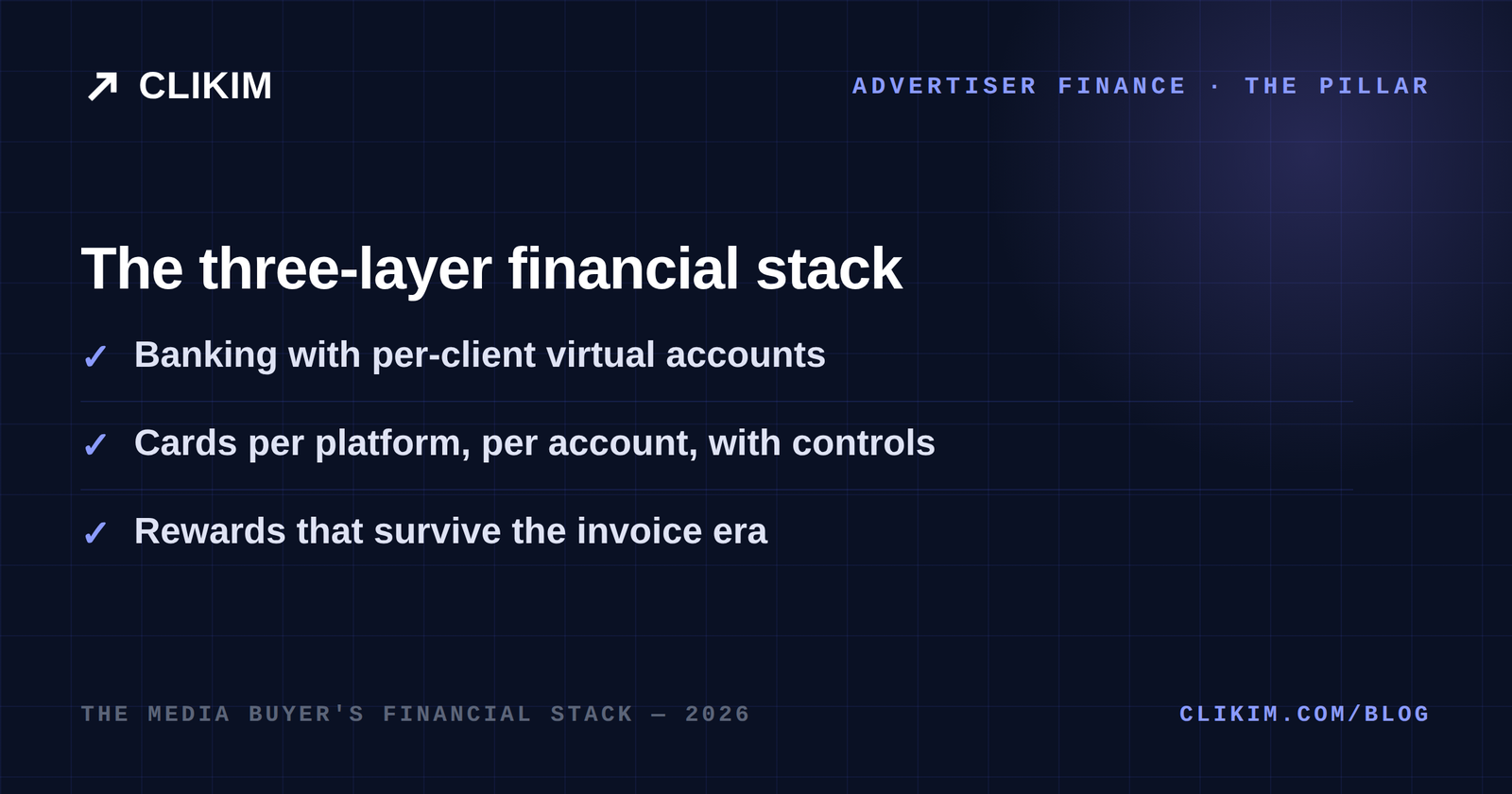 ↗ CLIKIM

ADVERTISER FINANCE · THE PILLAR

The three-layer financial stack

✓ Banking with per-client virtual accounts

✓ Cards per platform, per account, with controls

✓ Rewards that survive the invoice era

THE MEDIA BUYER'S FINANCIAL STACK — 2026

CLIKIM.COM/BLOG